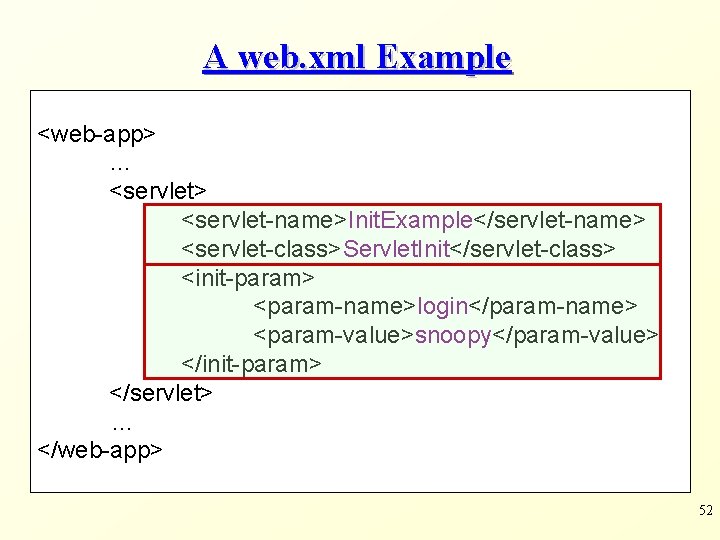 A web.xml Example

<web-app>
…
<servlet>
<servlet-name>InitExample</servlet-name>
<servlet-class>ServletInit</servlet-class>
<init-param>
<param-name>login</param-name>
<param-value>snoopy</param-value>
</init-param>
</servlet>
…
</web-app>

52